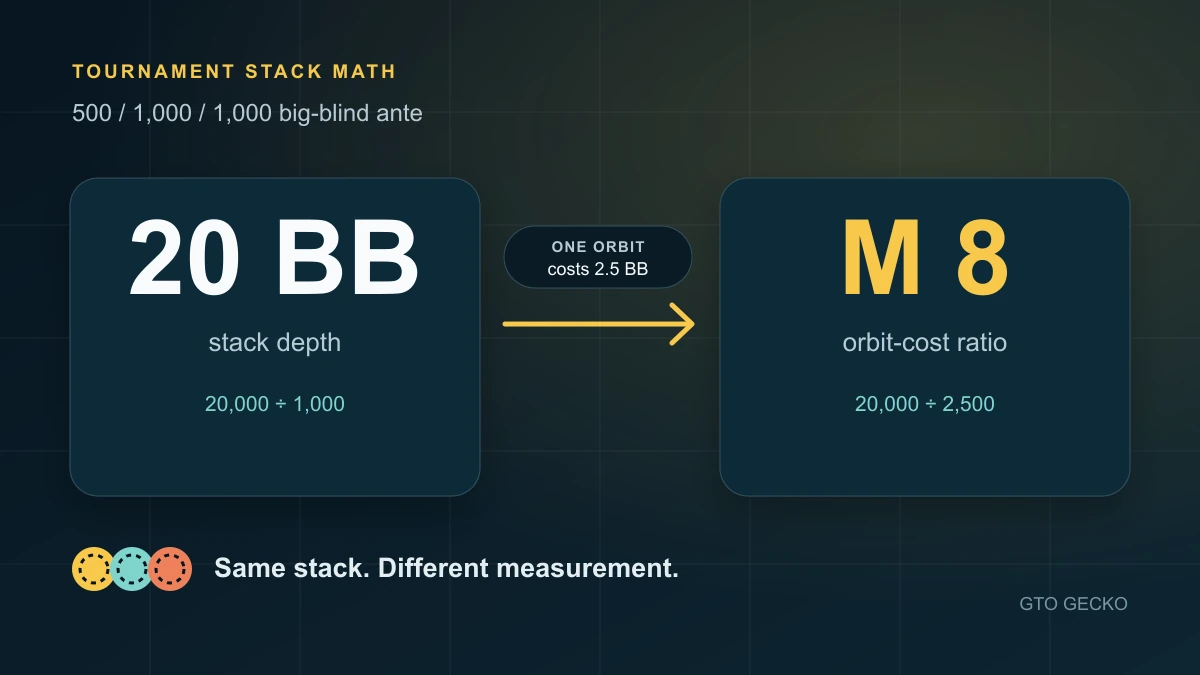 TOURNAMENT STACK MATH

500 / 1,000 / 1,000 big-blind ante

20 BB

stack depth

20,000 ÷ 1,000

ONE ORBIT
costs 2.5 BB

M 8

orbit-cost ratio

20,000 ÷ 2,500

Same stack. Different measurement.

GTO GECKO